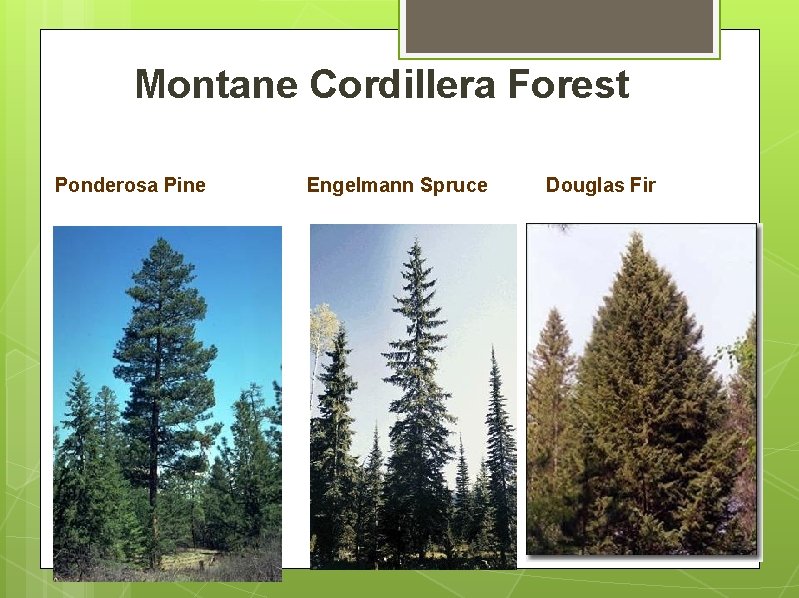 Montane Cordillera Forest

Ponderosa Pine

Engelmann Spruce

Douglas Fir